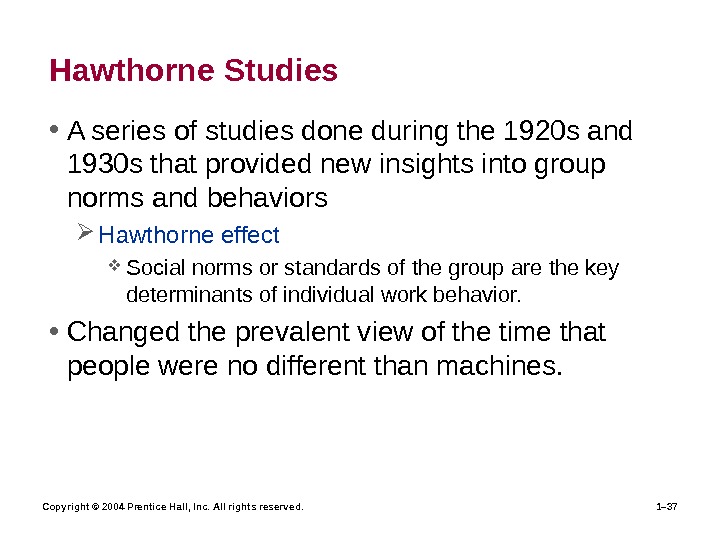 Hawthorne Studies

• A series of studies done during the 1920s and 1930s that provided new insights into group norms and behaviors

➢ Hawthorne effect

❖ Social norms or standards of the group are the key determinants of individual work behavior.

• Changed the prevalent view of the time that people were no different than machines.

Copyright © 2004 Prentice Hall, Inc. All rights reserved.

1–37